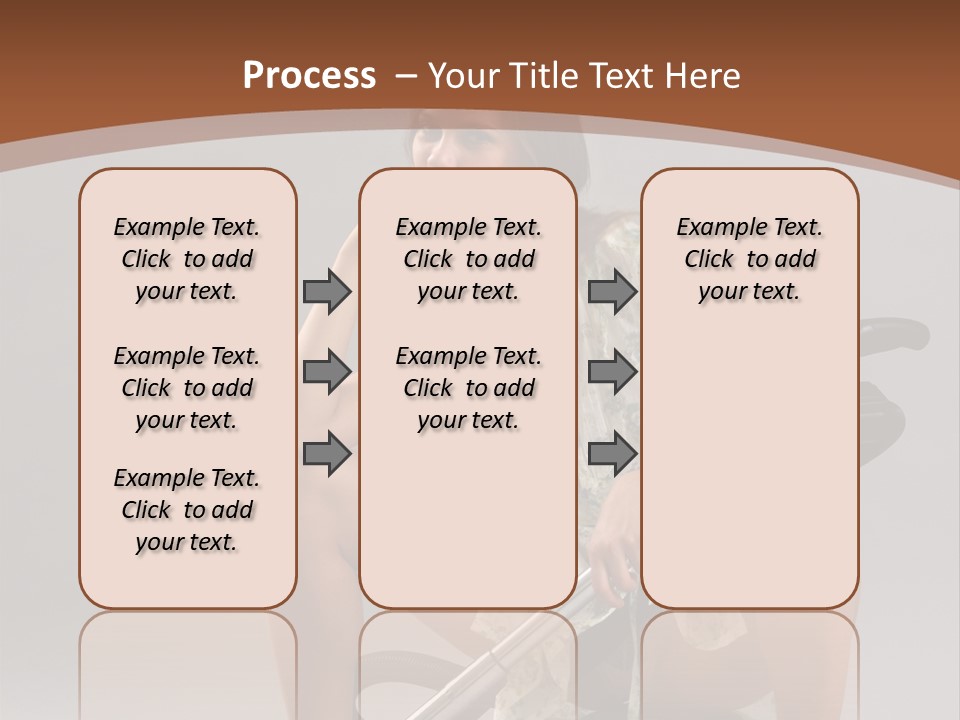 Process – Your Title Text Here

Example Text. Click to add your text.

Example Text. Click to add your text.

Example Text. Click to add your text.

Example Text. Click to add your text.

Example Text. Click to add your text.

Example Text. Click to add your text.